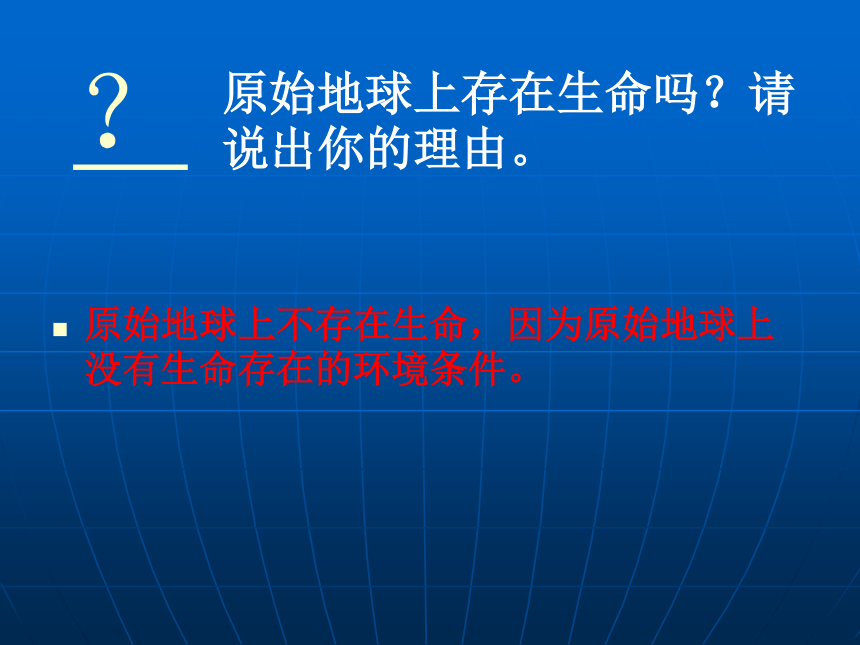 ?

原始地球上存在生命吗？请说出你的理由。

原始地球上不存在生命，因为原始地球上没有生命存在的环境条件。